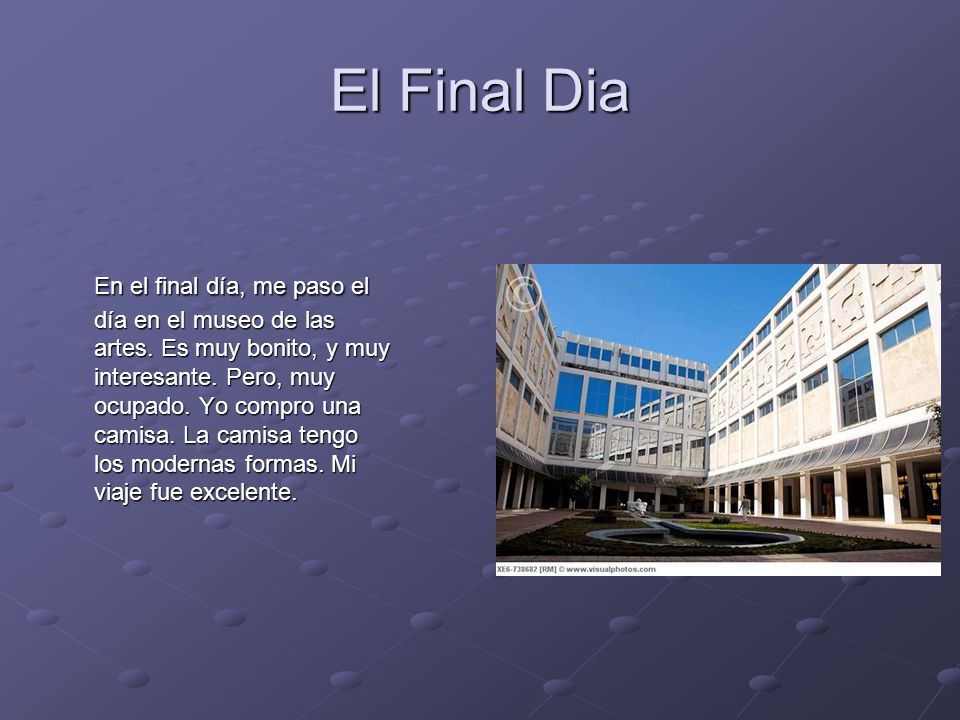 El Final Dia

En el final día, me paso el día en el museo de las artes. Es muy bonito, y muy interesante. Pero, muy ocupado. Yo compro una camisa. La camisa tengo los modernas formas. Mi viaje fue excelente.

XE6-738682 [RM] © www.visualphotos.com